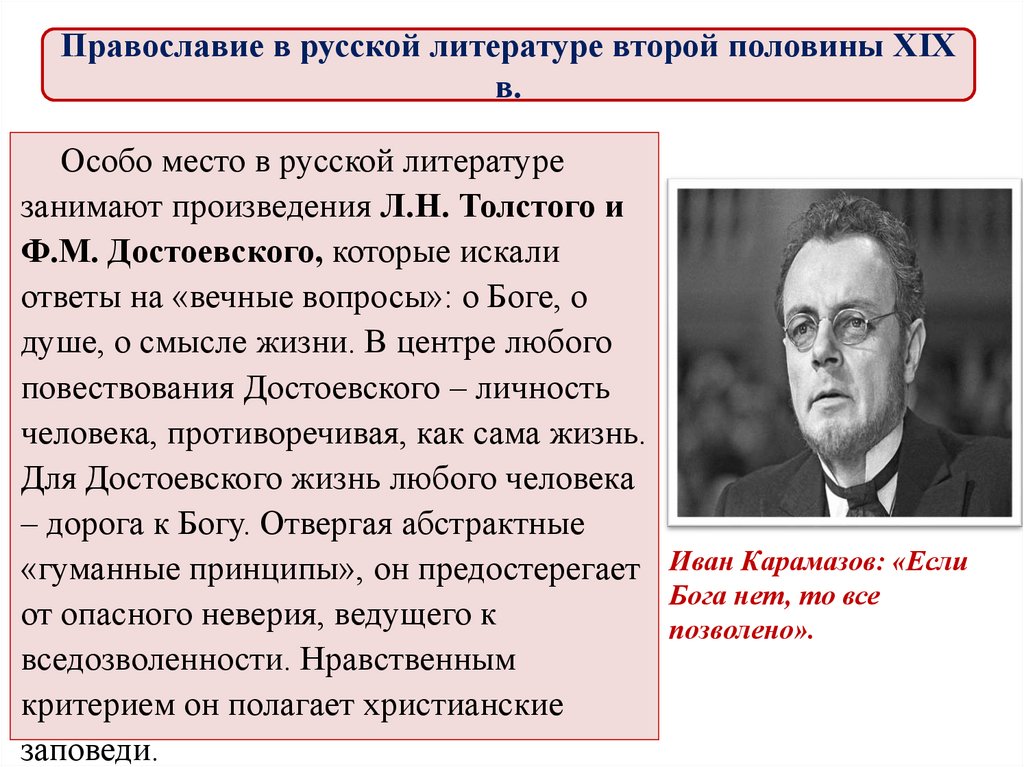 Православие в русской литературе второй половины XIX в.

Особо место в русской литературе занимают произведения Л.Н. Толстого и Ф.М. Достоевского, которые искали ответы на «вечные вопросы»: о Боге, о душе, о смысле жизни. В центре любого повествования Достоевского – личность человека, противоречивая, как сама жизнь. Для Достоевского жизнь любого человека – дорога к Богу. Отвергая абстрактные «гуманные принципы», он предостерегает от опасного неверия, ведущего к вседозволенности. Нравственным критерием он полагает христианские заповеди.

Иван Карамазов: «Если Бога нет, то все позволено».